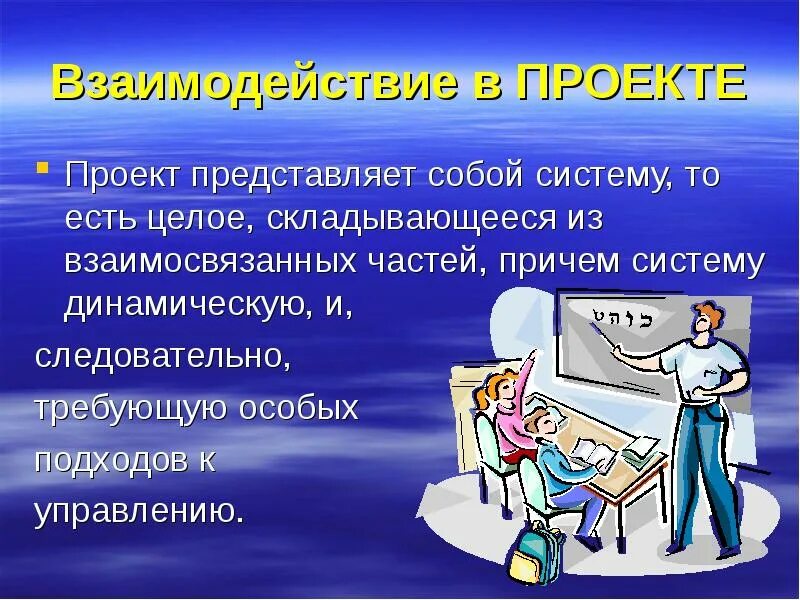 Взаимодействие в ПРОЕКТЕ

Проект представляет собой систему, то есть целое, складывающееся из взаимосвязанных частей, причем систему динамическую, и,

следовательно, требующую особых подходов к управлению.

כוהט